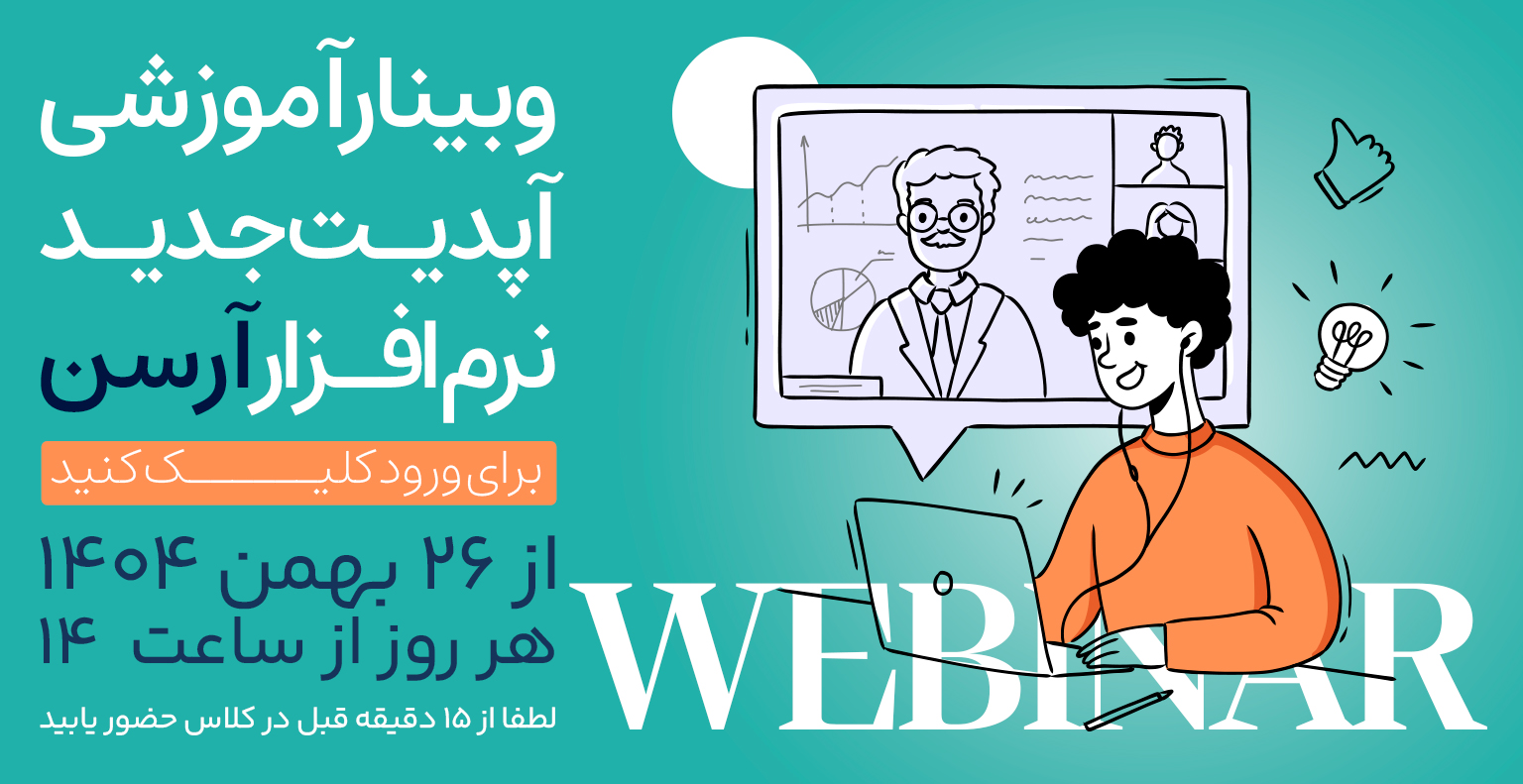 وبینار آموزشی
آپدیت جدید
نرم افزار آرسن

برای ورود کلیک کنید

از ۲۶ بهمن ۱۴۰۴
هر روز از ساعت ۱۴

لطفا از ۱۵ دقیقه قبل در کلاس حضور یابید

WEBINAR